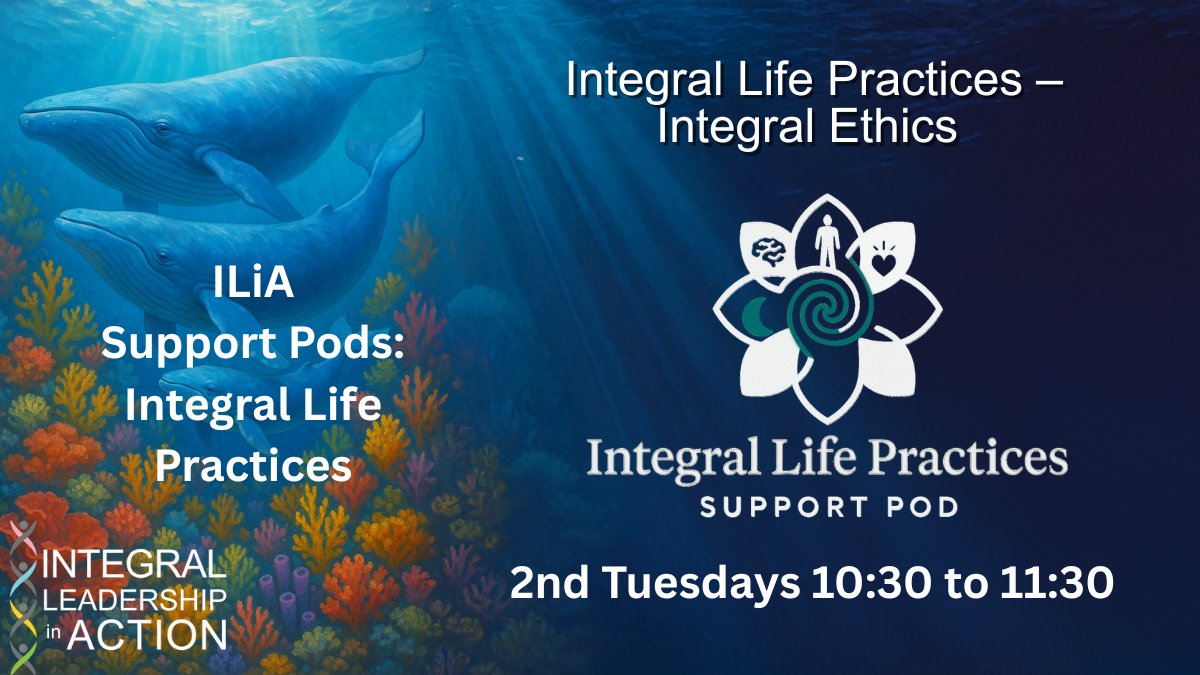 Integral Life Practices – Integral Ethics

ILiA Support Pods: Integral Life Practices

Integral Life Practices
SUPPORT POD

2nd Tuesdays 10:30 to 11:30

INTEGRAL LEADERSHIP in ACTION